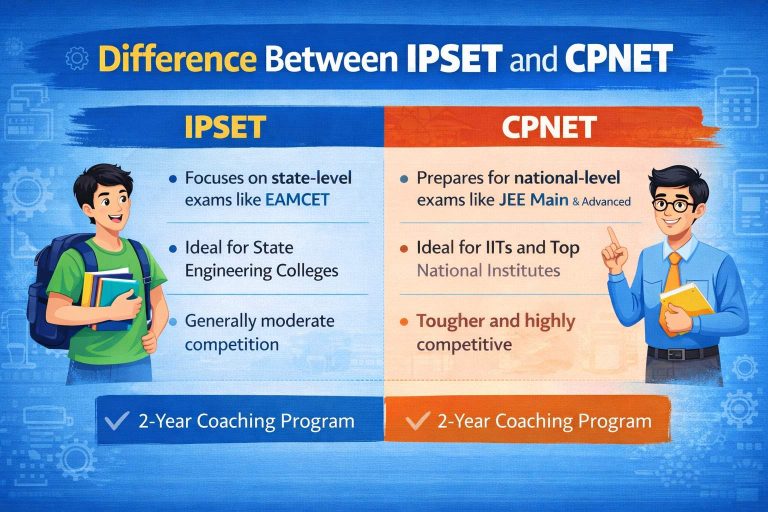 Difference Between IPSET and CPNET

IPSET

• Focuses on state-level exams like EAMCET

• Ideal for State Engineering Colleges

• Generally moderate competition

✓ 2-Year Coaching Program

CPNET

• Prepares for national-level exams like JEE Main & Advanced

• Ideal for IITs and Top National Institutes

• Tougher and highly competitive

✓ 2-Year Coaching Program